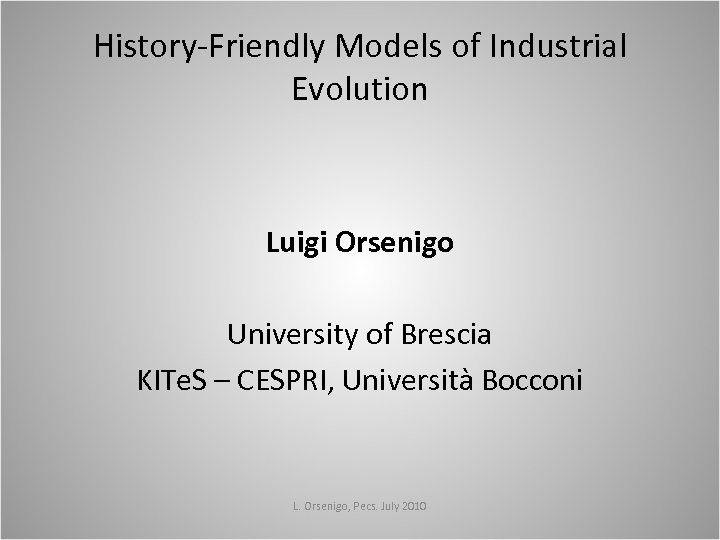 History-Friendly Models of Industrial Evolution

Luigi Orsenigo

University of Brescia

KITeS – CESPRI, Università Bocconi

L. Orsenigo, Pecs. July 2010